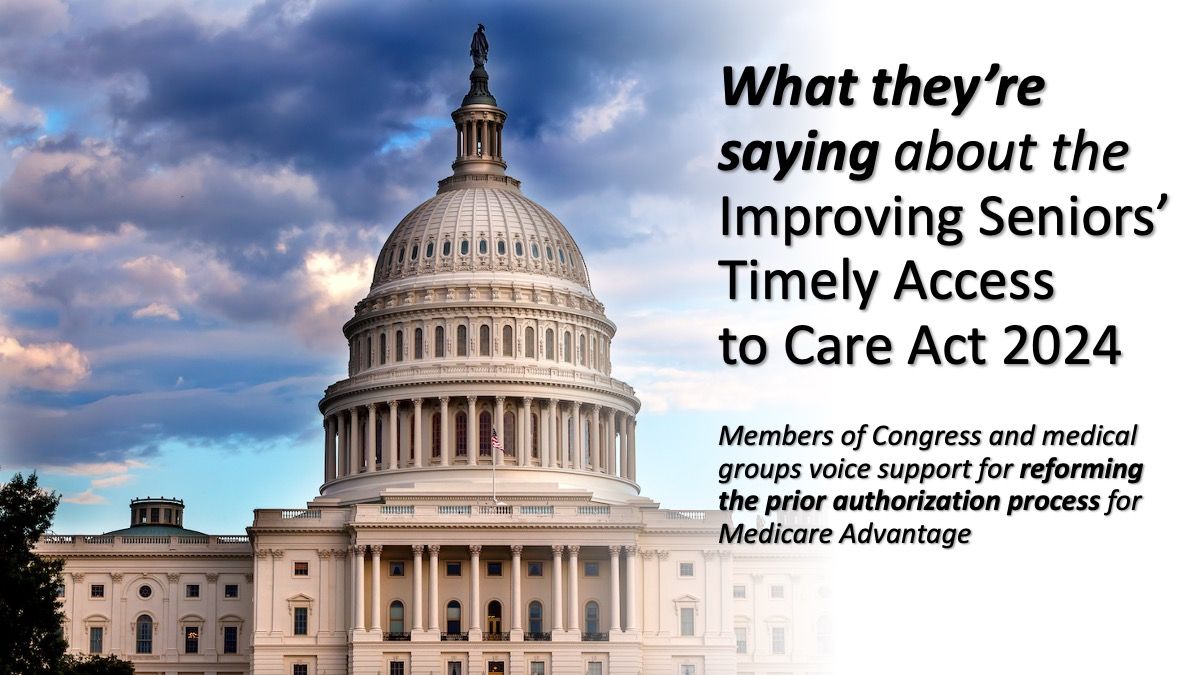 What they're saying about the Improving Seniors' Timely Access to Care Act 2024

Members of Congress and medical groups voice support for reforming the prior authorization process for Medicare Advantage